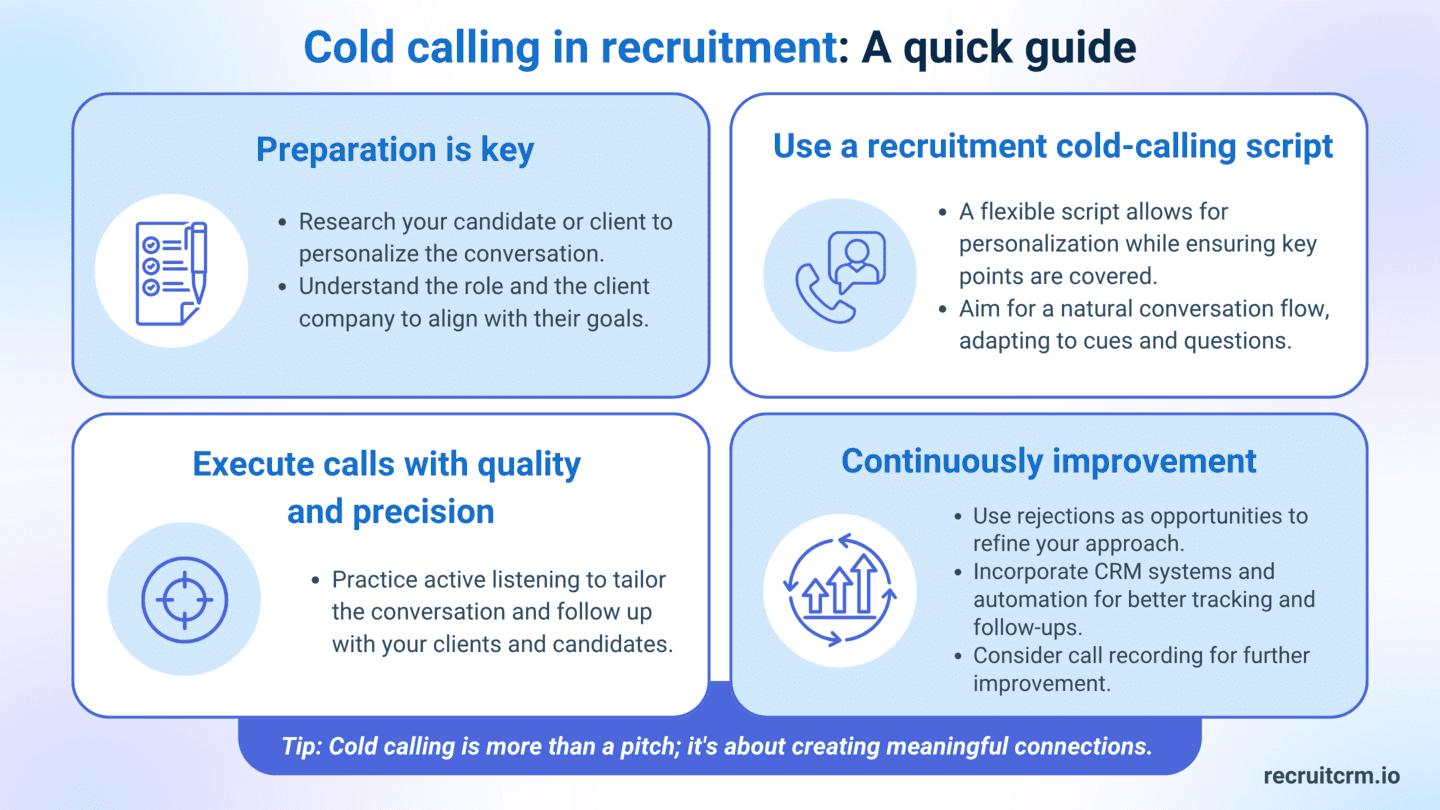 Cold calling in recruitment: A quick guide

Preparation is key

• Research your candidate or client to personalize the conversation.
• Understand the role and the client company to align with their goals.

Use a recruitment cold-calling script

• A flexible script allows for personalization while ensuring key points are covered.
• Aim for a natural conversation flow, adapting to cues and questions.

Execute calls with quality and precision

• Practice active listening to tailor the conversation and follow up with your clients and candidates.

Continuously improvement

• Use rejections as opportunities to refine your approach.
• Incorporate CRM systems and automation for better tracking and follow-ups.
• Consider call recording for further improvement.

Tip: Cold calling is more than a pitch; it's about creating meaningful connections.

recruitcrm.io